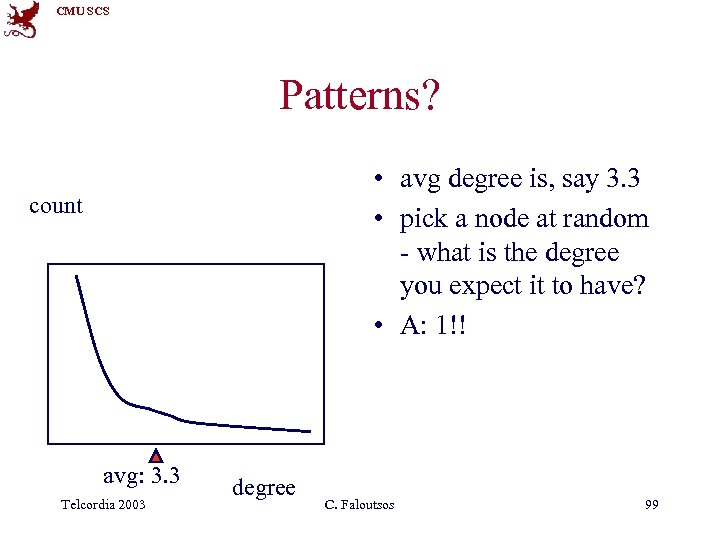 CMU SCS

Patterns?

count

avg: 3.3

degree

• avg degree is, say 3.3
• pick a node at random - what is the degree you expect it to have?
• A: 1!!

Telcordia 2003

C. Faloutsos

99